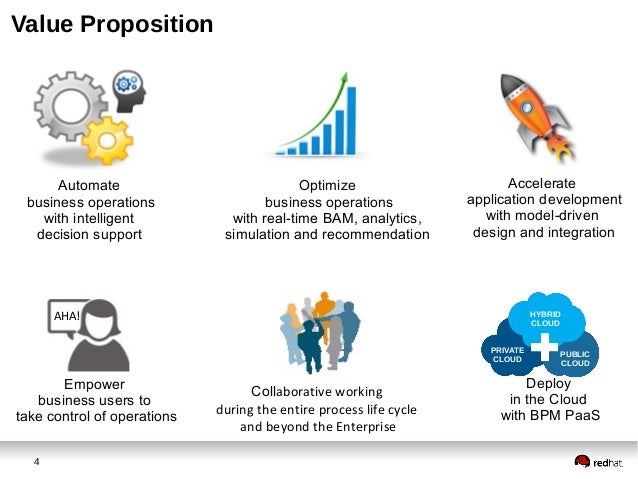 Value Proposition

Automate business operations with intelligent decision support

Optimize business operations with real-time BAM, analytics, simulation and recommendation

Accelerate application development with model-driven design and integration

AHA!

Empower business users to take control of operations

Collaborative working during the entire process life cycle and beyond the Enterprise

HYBRID CLOUD

PRIVATE CLOUD

PUBLIC CLOUD

Deploy in the Cloud with BPM PaaS

4

redhat